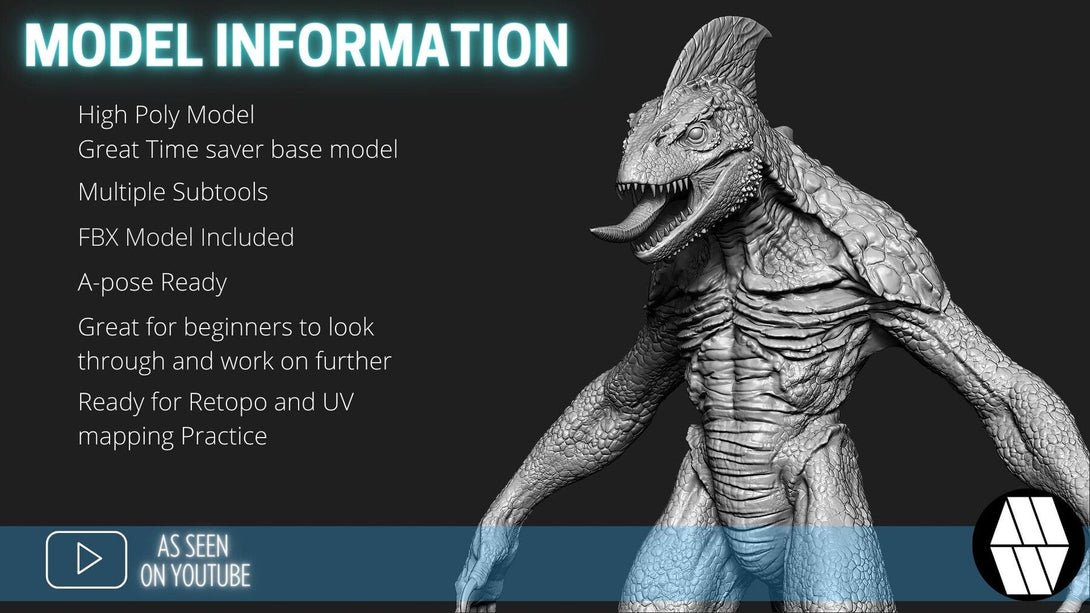 MODEL INFORMATION

High Poly Model
Great Time saver base model

Multiple Subtools

FBX Model Included

A-pose Ready

Great for beginners to look through and work on further

Ready for Retopo and UV mapping Practice

AS SEEN ON YOUTUBE